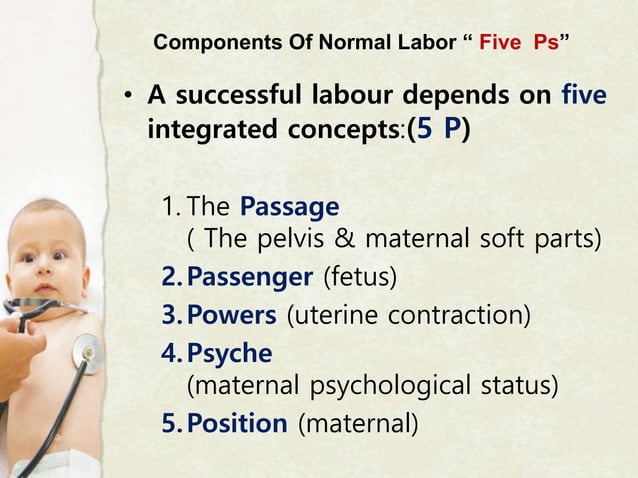 Components Of Normal Labor “ Five Ps”

• A successful labour depends on five integrated concepts:(5 P)

1. The Passage
( The pelvis & maternal soft parts)
2. Passenger (fetus)
3. Powers (uterine contraction)
4. Psyche
(maternal psychological status)
5. Position (maternal)